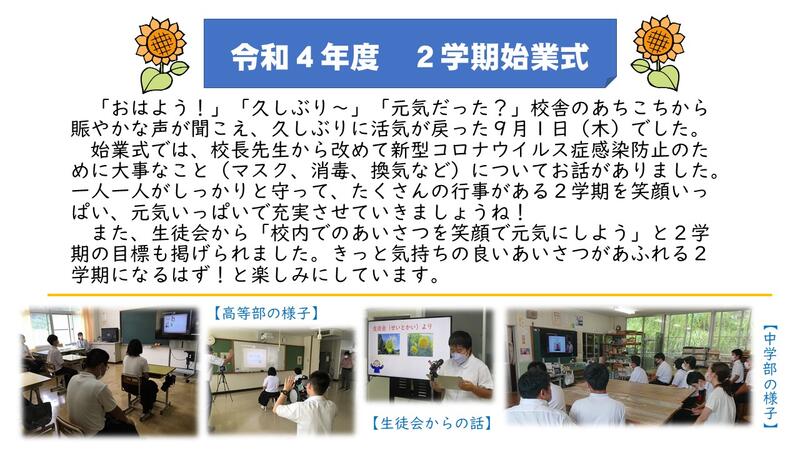 令和４年度　２学期始業式

「おはよう！」「久しぶり～」「元気だった？」校舎のあちこちから賑やかな声が聞こえ、久しぶりに活気が戻った９月１日（木）でした。

始業式では、校長先生から改めて新型コロナウイルス症感染防止のために大事なこと（マスク、消毒、換気など）についてお話がありました。一人一人がしっかりと守って、たくさんの行事がある２学期を笑顔いっぱい、元気いっぱいで充実させていきましょうね！

また、生徒会から「校内でのあいさつを笑顔で元気にしよう」と２学期の目標も掲げられました。きっと気持ちの良いあいさつがあふれる２学期になるはず！と楽しみにしています。

【高等部の様子】

生徒会（せいとかい）より

【生徒会からの話】

【中学部の様子】